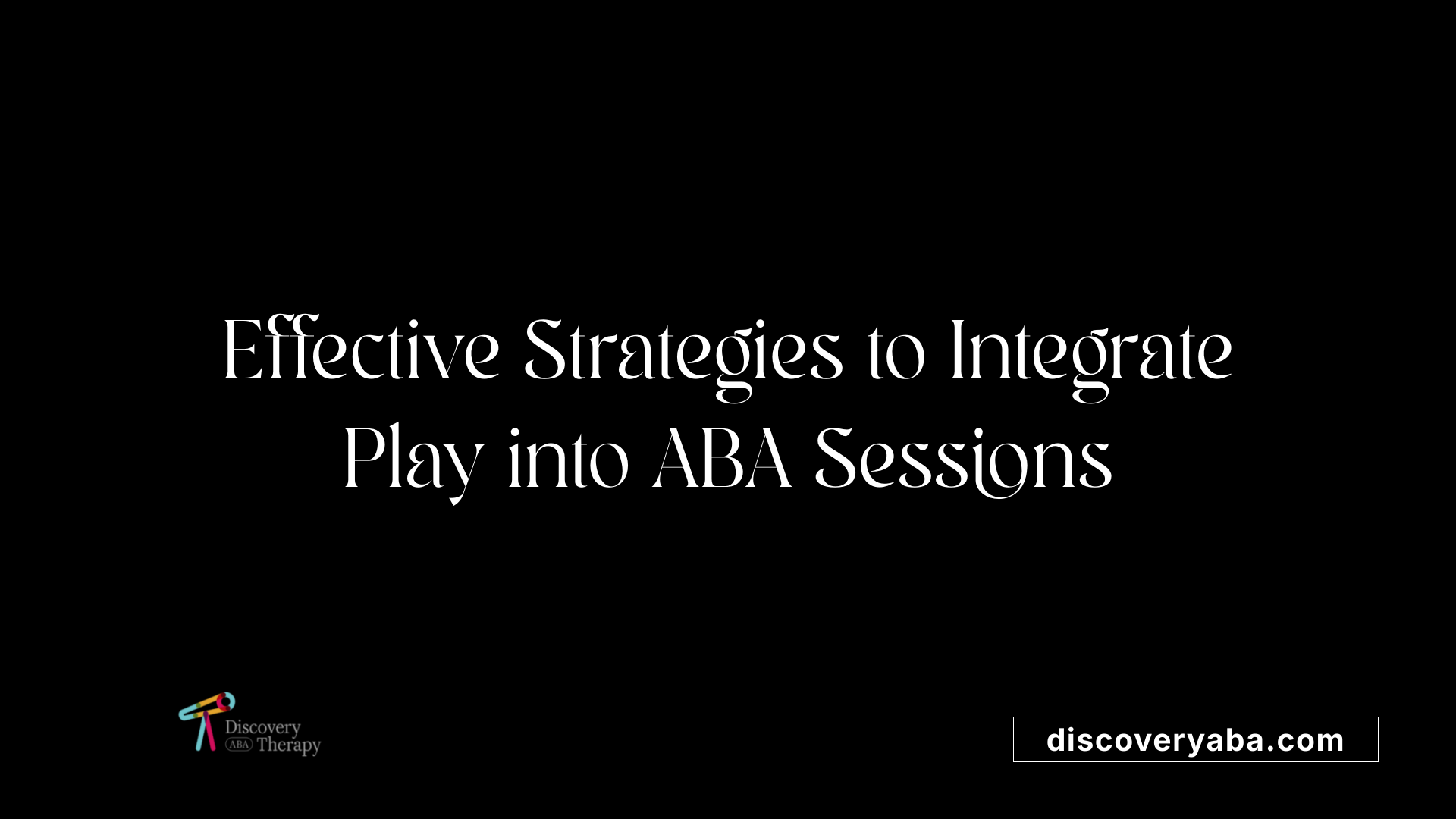 Effective Strategies to Integrate Play into ABA Sessions

Discovery ABA Therapy

discoveryaba.com